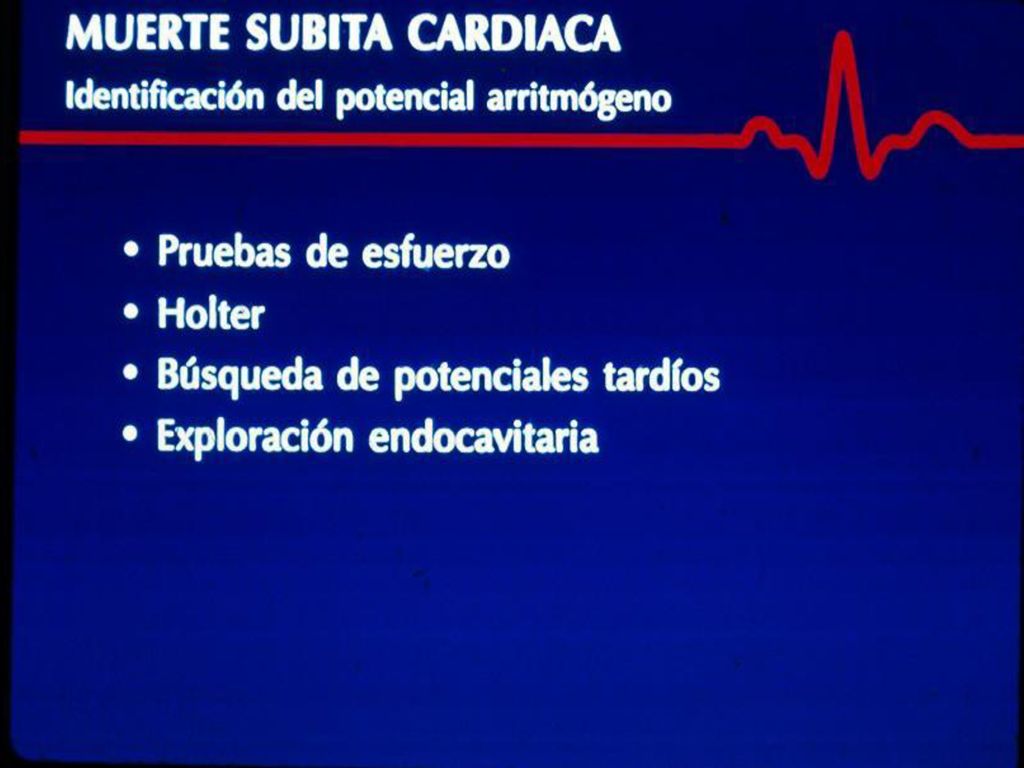 MUERTE SUBITA CARDIACA
Identificación del potencial arritmógeno

• Pruebas de esfuerzo
• Holter
• Búsqueda de potenciales tardíos
• Exploración endocavitaria